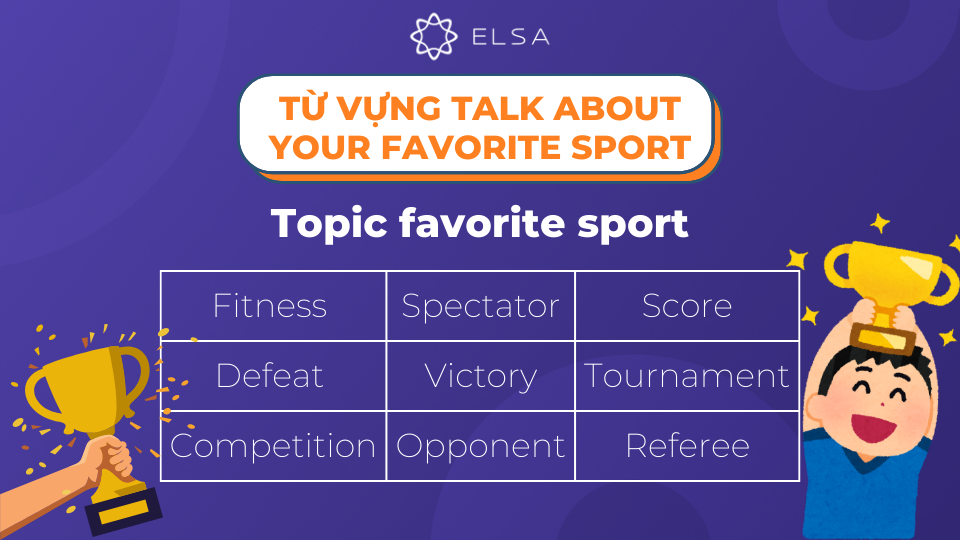 ELSA

TỪ VỰNG TALK ABOUT YOUR FAVORITE SPORT

Topic favorite sport

| Fitness | Spectator | Score |
|---|---|---|
| Defeat | Victory | Tournament |
| Competition | Opponent | Referee |